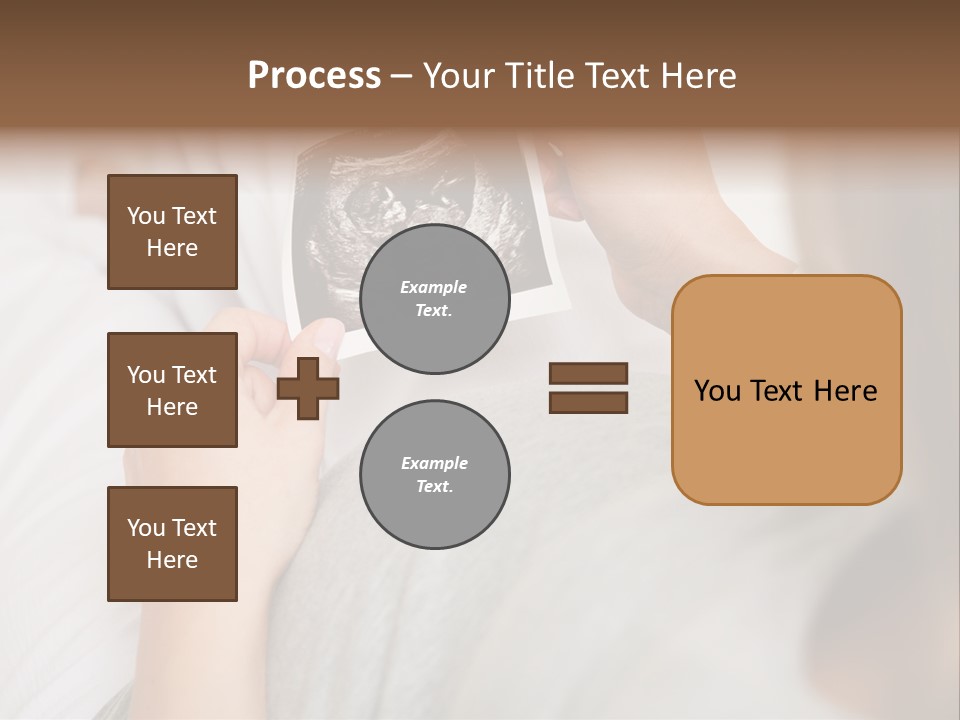 Process – Your Title Text Here

You Text Here

You Text Here

You Text Here

Example Text.

Example Text.

You Text Here